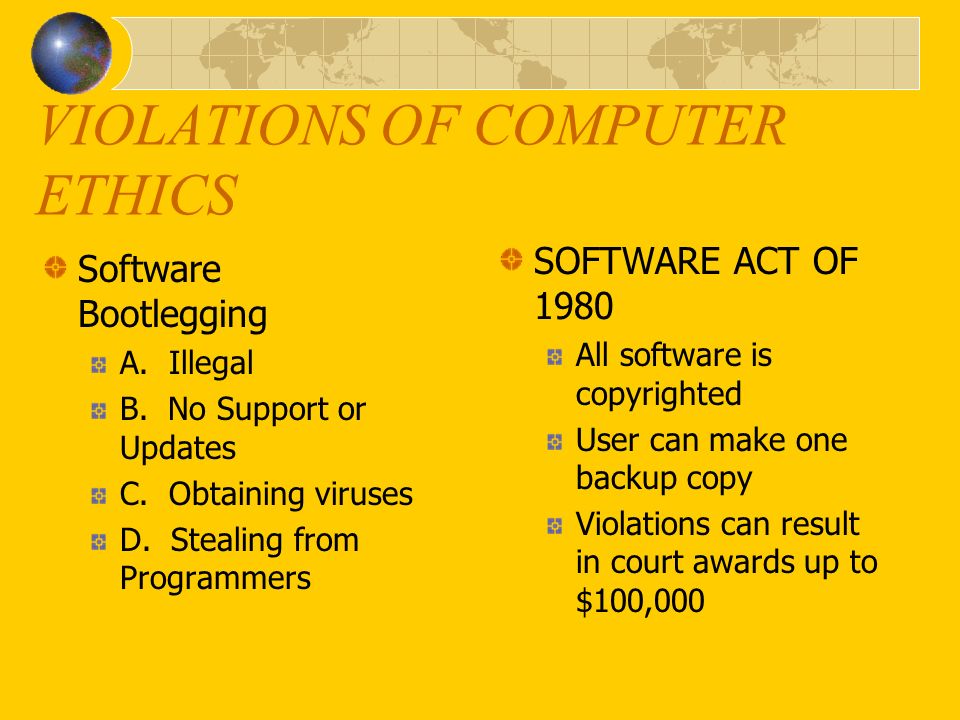 VIOLATIONS OF COMPUTER ETHICS

Software Bootlegging

A. Illegal

B. No Support or Updates

C. Obtaining viruses

D. Stealing from Programmers

SOFTWARE ACT OF 1980

All software is copyrighted

User can make one backup copy

Violations can result in court awards up to \$100,000